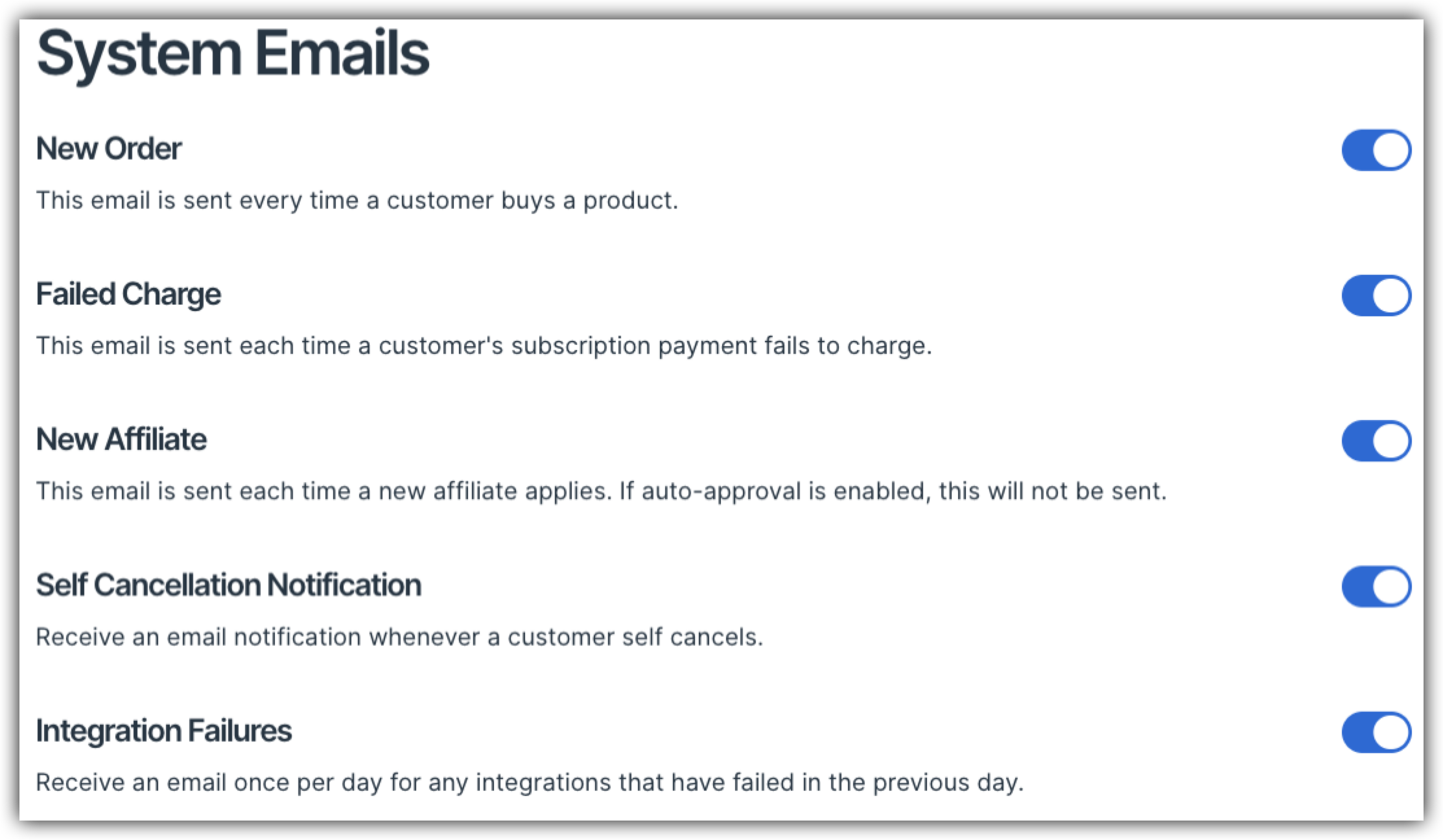 System Emails

New Order

This email is sent every time a customer buys a product.

Failed Charge

This email is sent each time a customer's subscription payment fails to charge.

New Affiliate

This email is sent each time a new affiliate applies. If auto-approval is enabled, this will not be sent.

Self Cancellation Notification

Receive an email notification whenever a customer self cancels.

Integration Failures

Receive an email once per day for any integrations that have failed in the previous day.